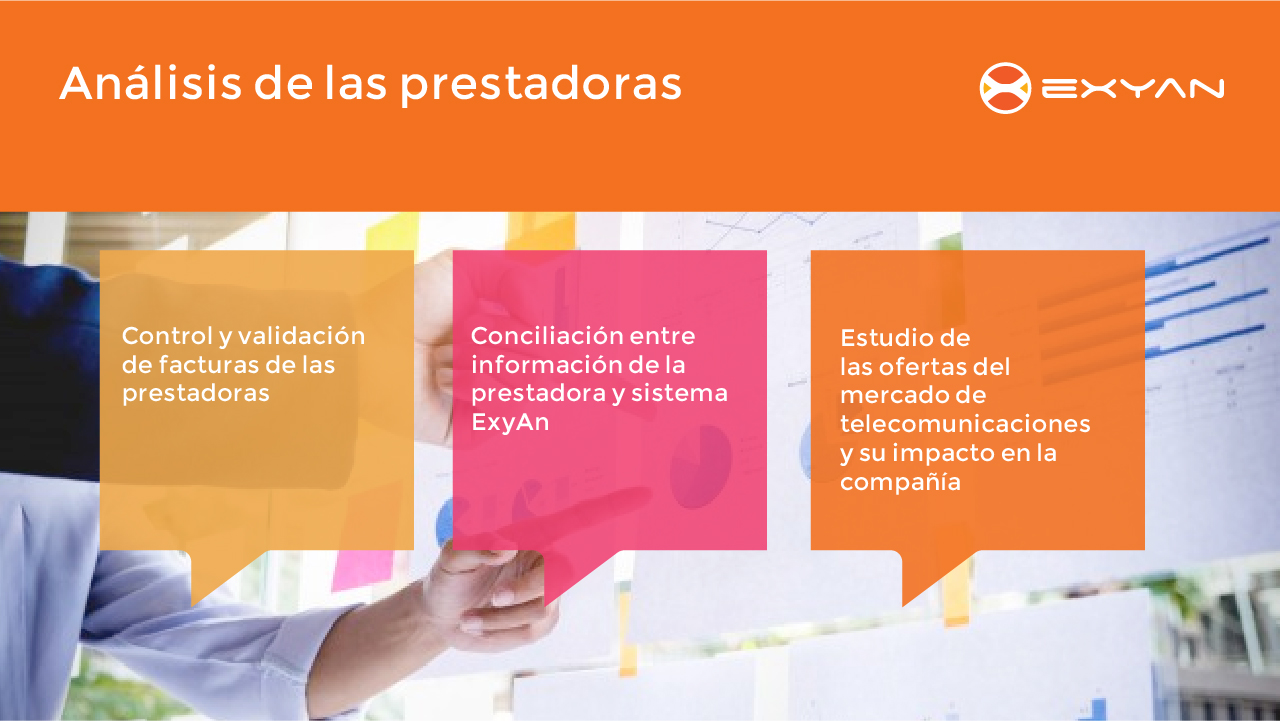 Análisis de las prestadoras

EXYAN

Control y validación de facturas de las prestadoras

Conciliación entre información de la prestadora y sistema ExyAn

Estudio de las ofertas del mercado de telecomunicaciones y su impacto en la compañía